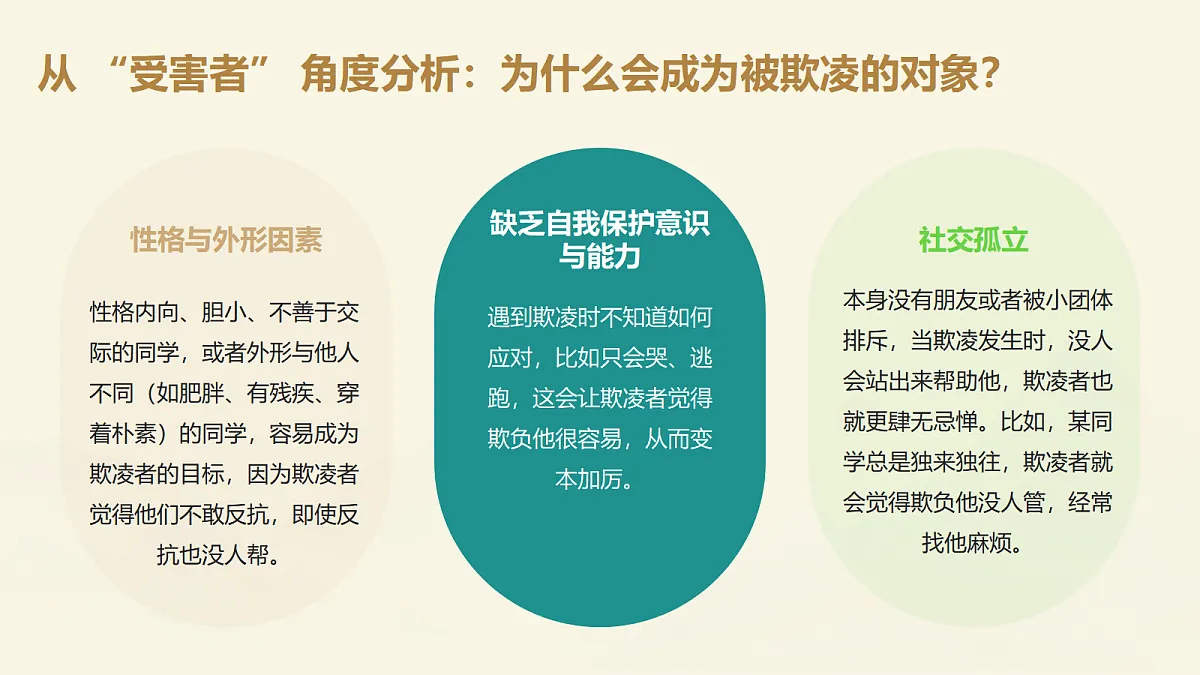 从 “受害者” 角度分析：为什么会成为被欺凌的对象？

性格与外形因素

性格内向、胆小、不善于交际的同学，或者外形与他人不同（如肥胖、有残疾、穿着朴素）的同学，容易成为欺凌者的目标，因为欺凌者觉得他们不敢反抗，即使反抗也没人帮。

缺乏自我保护意识与能力

遇到欺凌时不知道如何应对，比如只会哭、逃跑，这会让欺凌者觉得欺负他很容易，从而变本加厉。

社交孤立

本身没有朋友或者被小团体排斥，当欺凌发生时，没人会站出来帮助他，欺凌者也就更肆无忌惮。比如，某同学总是独来独往，欺凌者就会觉得欺负他没人管，经常找他麻烦。